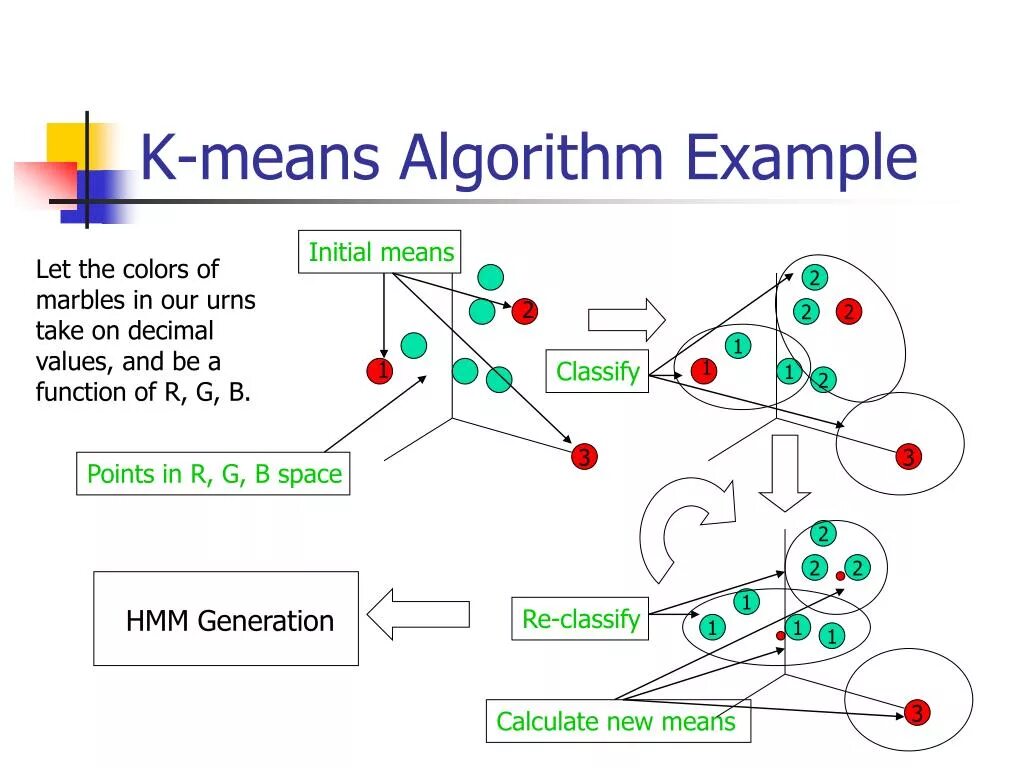 K-means Algorithm Example

Let the colors of marbles in our urns take on decimal values, and be a function of R, G, B.

Initial means

2

1

3

Points in R, G, B space

Classify

2
2 2
1
1 1 2

3

HMM Generation

Re-classify

2
2 2
1
1 1 1

Calculate new means

3